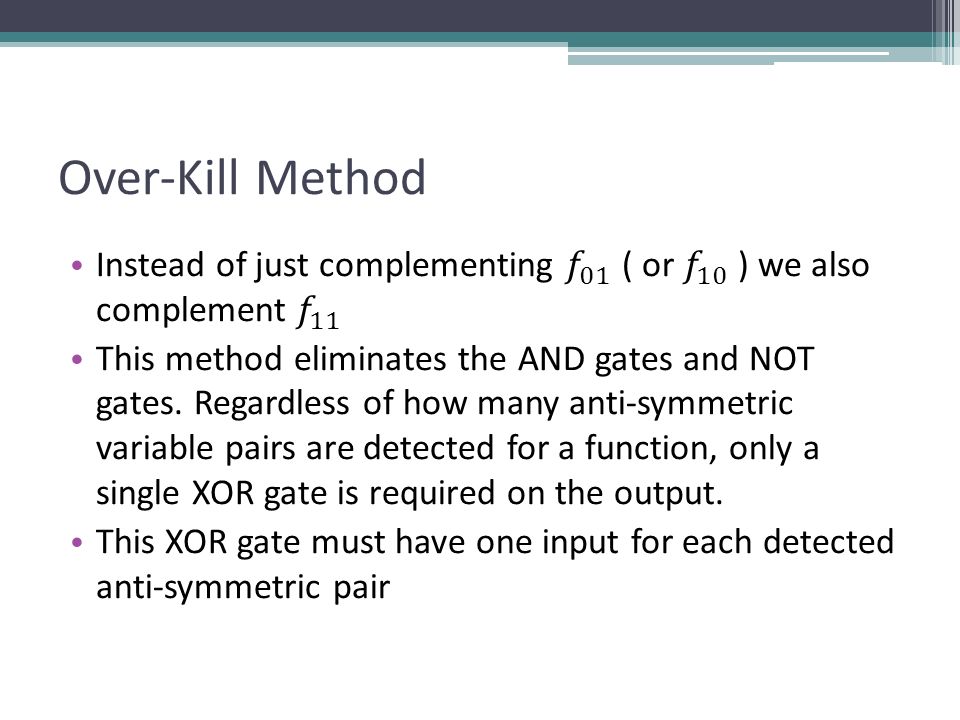 Over-Kill Method

• Instead of just complementing $f_{01}$ ( or $f_{10}$ ) we also complement $f_{11}$

• This method eliminates the AND gates and NOT gates. Regardless of how many anti-symmetric variable pairs are detected for a function, only a single XOR gate is required on the output.

• This XOR gate must have one input for each detected anti-symmetric pair